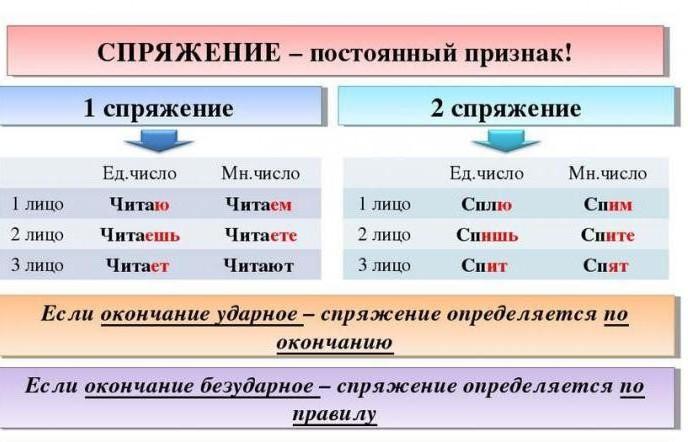 СПРЯЖЕНИЕ – постоянный признак!

1 спряжение

| | Ед.число | Мн.число |
|---|---|---|
| 1 лицо | Читаю | Читаем |
| 2 лицо | Читаешь | Читаете |
| 3 лицо | Читает | Читают |

2 спряжение

| | Ед.число | Мн.число |
|---|---|---|
| 1 лицо | Сплю | Спим |
| 2 лицо | Спишь | Спите |
| 3 лицо | Спит | Спят |

Если окончание ударное – спряжение определяется по окончанию

Если окончание безударное – спряжение определяется по правилу